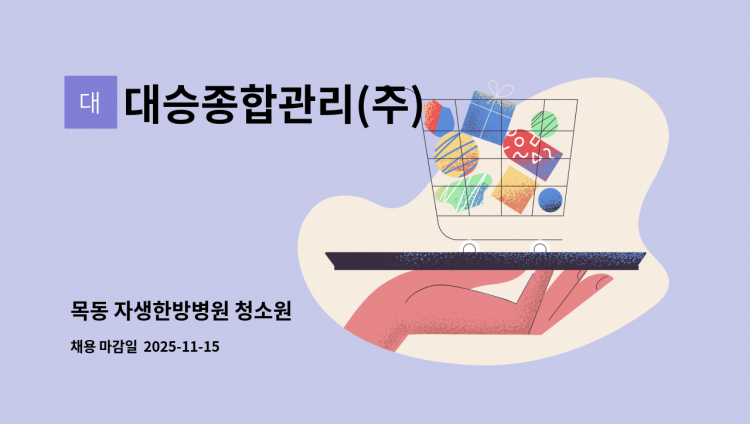 대

대승종합관리(주)

목동 자생한방병원 청소원

채용 마감일 2025-11-15